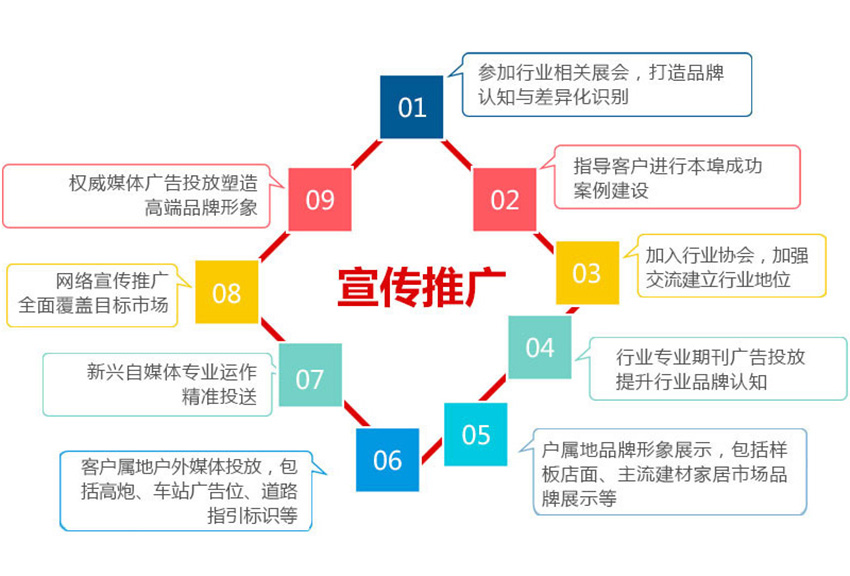 宣传推广

01
参加行业相关展会，打造品牌认知与差异化识别

02
指导客户进行本埠成功案例建设

03
加入行业协会，加强交流建立行业地位

04
行业专业期刊广告投放提升行业品牌认知

05
户属地品牌形象展示，包括样板店面、主流建材家居市场品牌展示等

06
客户属地户外媒体投放，包括高炮、车站广告位、道路指引标识等

07
新兴自媒体专业运作精准投送

08
网络宣传推广全面覆盖目标市场

09
权威媒体广告投放塑造高端品牌形象